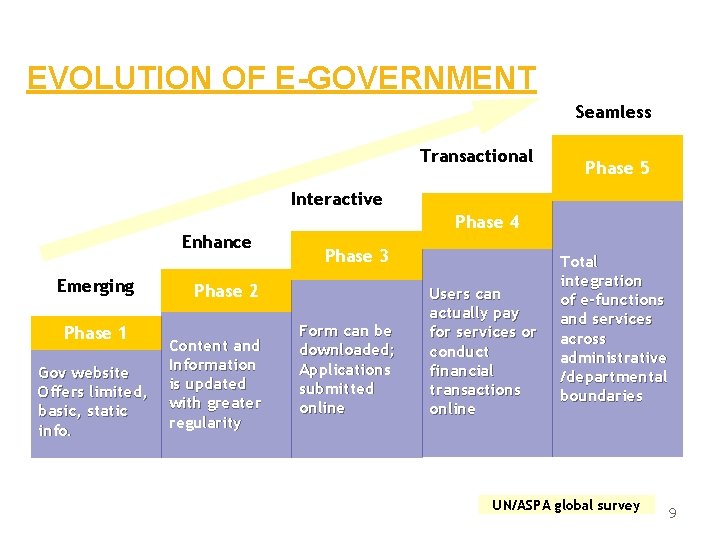 EVOLUTION OF E-GOVERNMENT

Emerging

Phase 1

Gov website Offers limited, basic, static info.

Enhance

Phase 2

Content and Information is updated with greater regularity

Interactive

Phase 3

Form can be downloaded; Applications submitted online

Transactional

Phase 4

Users can actually pay for services or conduct financial transactions online

Seamless

Phase 5

Total integration of e-functions and services across administrative /departmental boundaries

UN/ASPA global survey

9